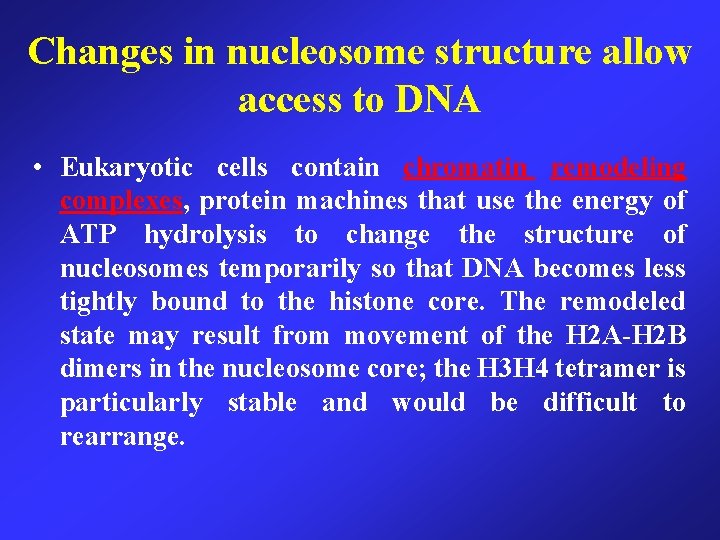 Changes in nucleosome structure allow access to DNA

• Eukaryotic cells contain chromatin remodeling complexes, protein machines that use the energy of ATP hydrolysis to change the structure of nucleosomes temporarily so that DNA becomes less tightly bound to the histone core. The remodeled state may result from movement of the H2A-H2B dimers in the nucleosome core; the H3H4 tetramer is particularly stable and would be difficult to rearrange.